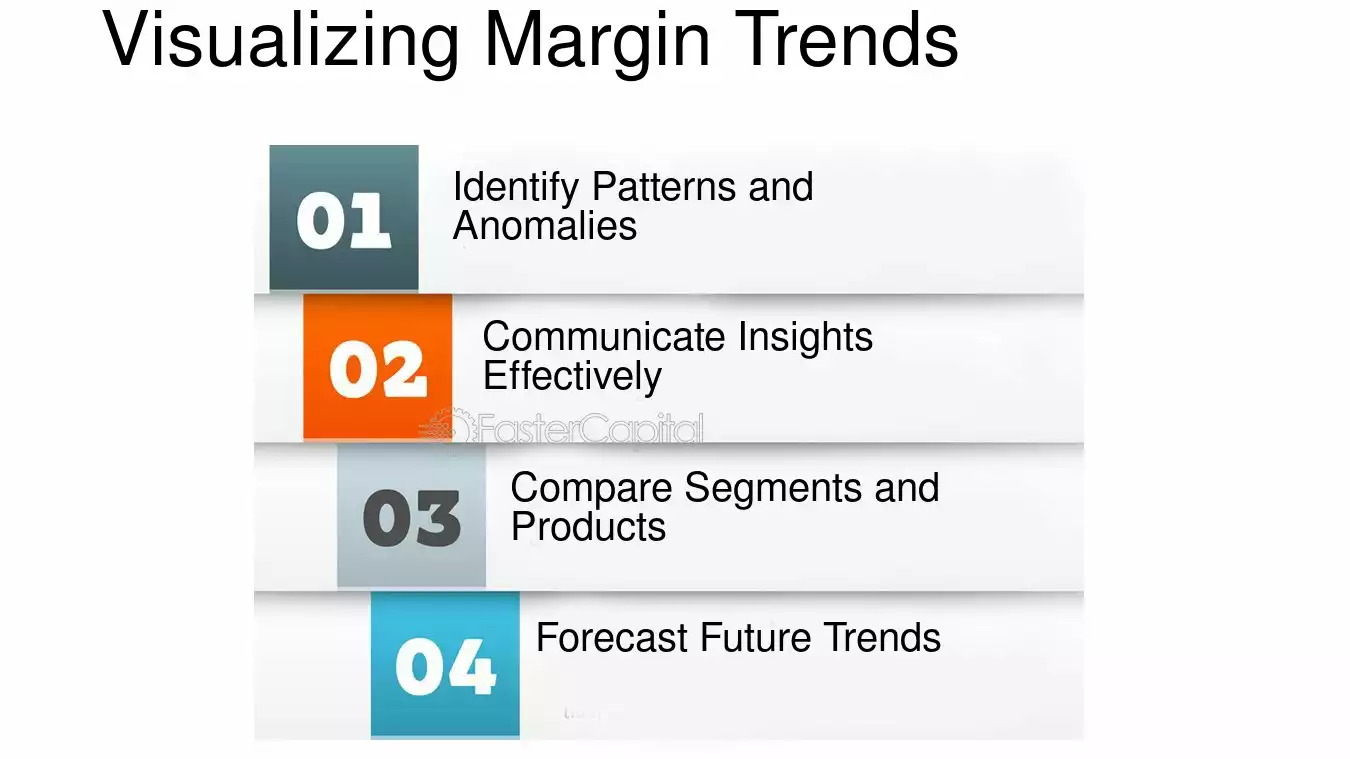 Visualizing Margin Trends

01 Identify Patterns and Anomalies

02 Communicate Insights Effectively

FasterCapital

03 Compare Segments and Products

04 Forecast Future Trends